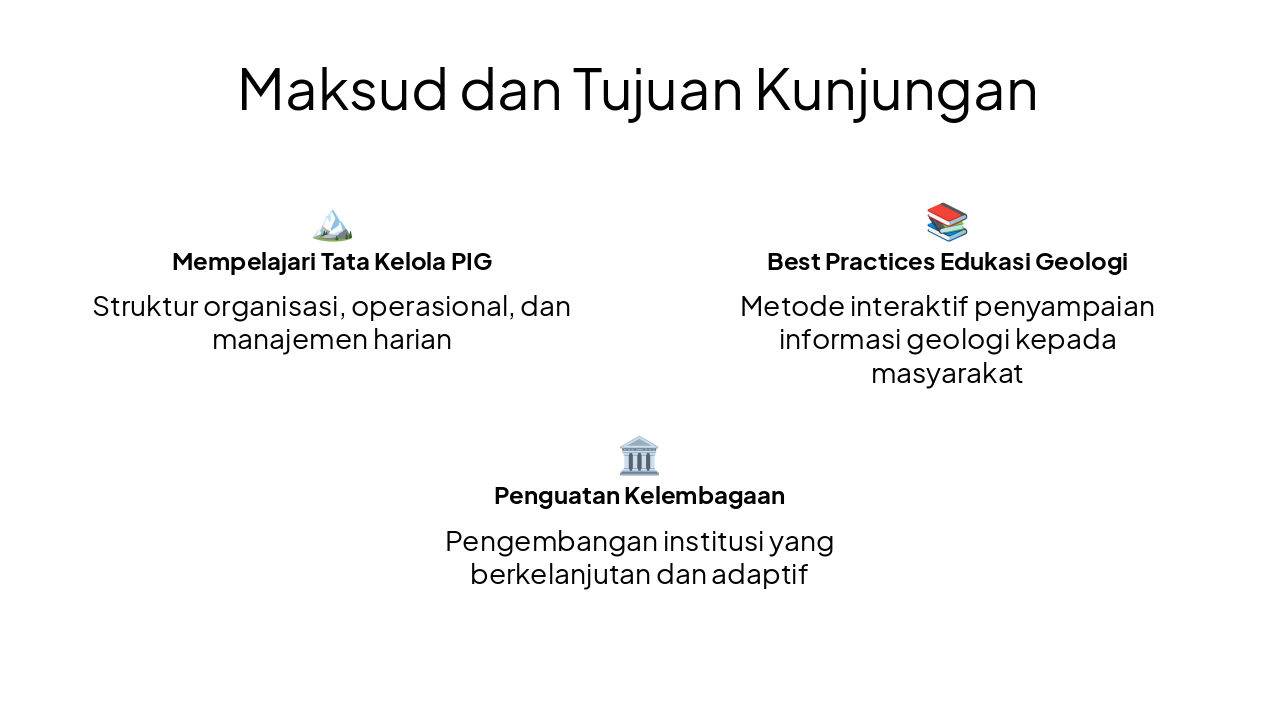 Maksud dan Tujuan Kunjungan

Mempelajari Tata Kelola PIG

Struktur organisasi, operasional, dan manajemen harian

Best Practices Edukasi Geologi

Metode interaktif penyampaian informasi geologi kepada masyarakat

Penguatan Kelembagaan

Pengembangan institusi yang berkelanjutan dan adaptif